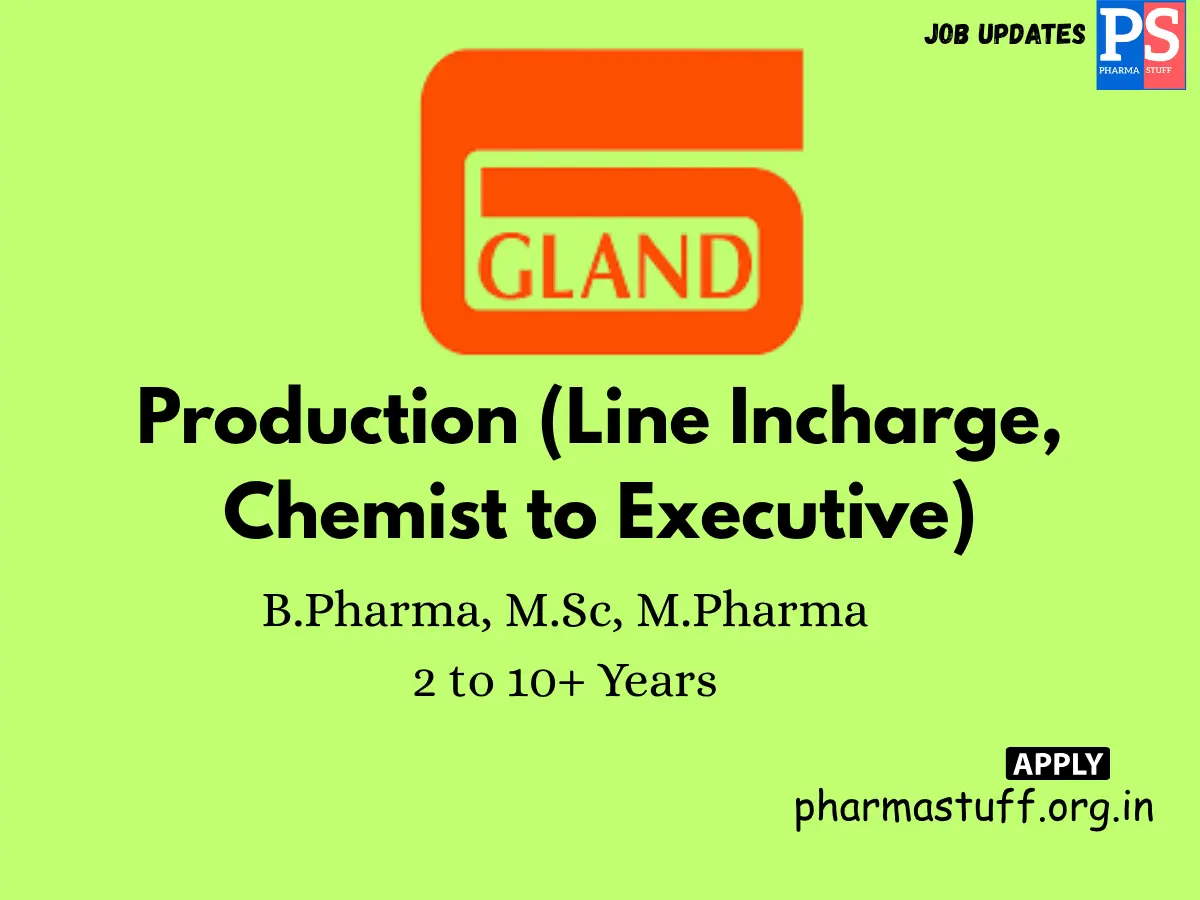 JOB UPDATES
PS
PHARMA STUFF

GLAND

Production (Line Incharge, Chemist to Executive)

B.Pharma, M.Sc, M.Pharma

2 to 10+ Years

APPLY

pharmastuff.org.in